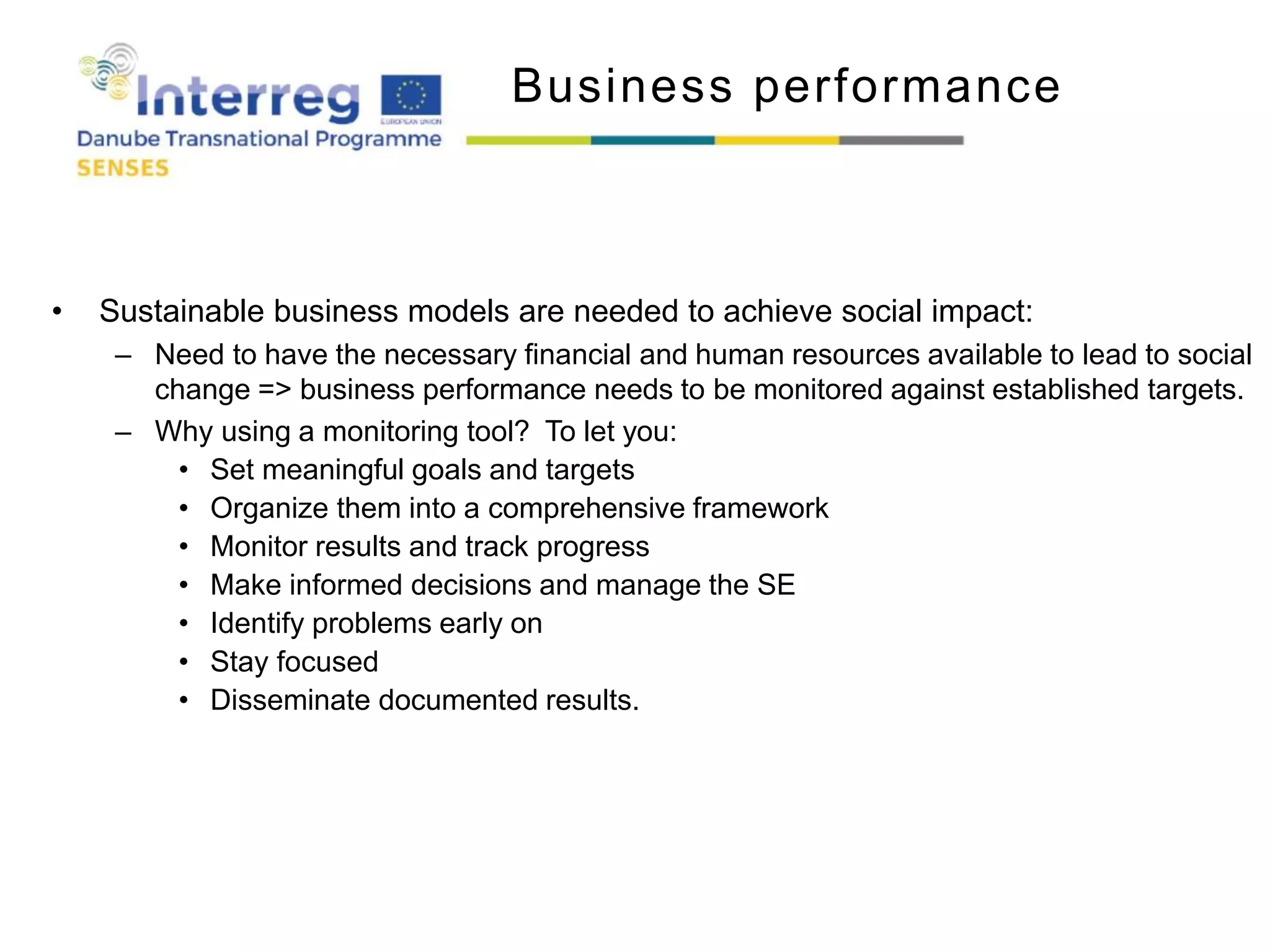 Interreg
EUROPEAN UNION
Danube Transnational Programme
SENSES

Business performance

• Sustainable business models are needed to achieve social impact:
– Need to have the necessary financial and human resources available to lead to social change => business performance needs to be monitored against established targets.
– Why using a monitoring tool? To let you:
• Set meaningful goals and targets
• Organize them into a comprehensive framework
• Monitor results and track progress
• Make informed decisions and manage the SE
• Identify problems early on
• Stay focused
• Disseminate documented results.